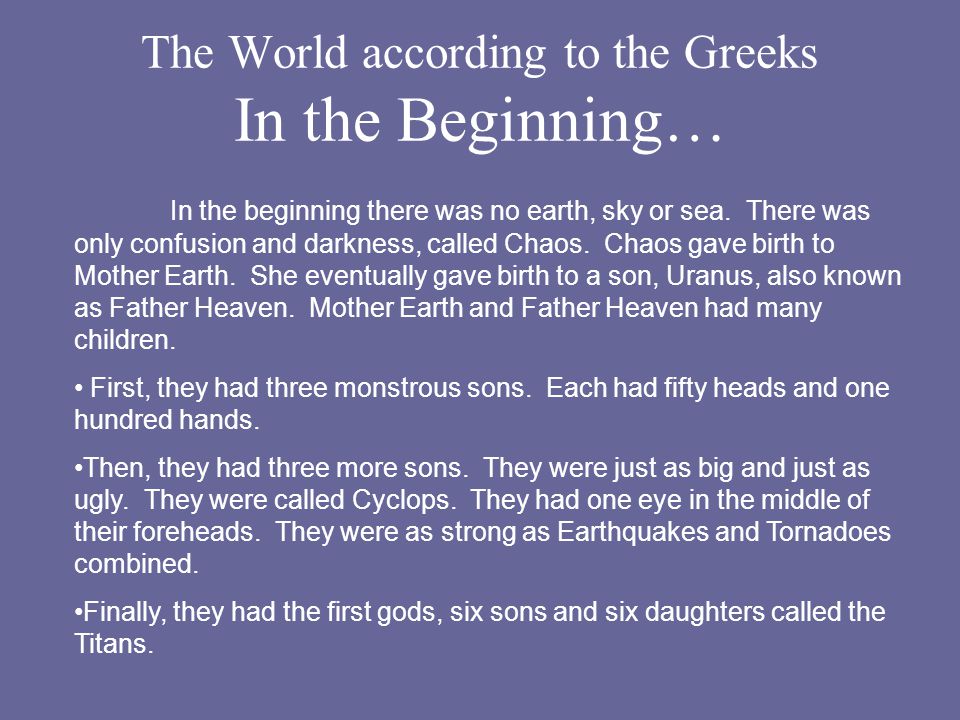 The World according to the Greeks
In the Beginning…

In the beginning there was no earth, sky or sea. There was only confusion and darkness, called Chaos. Chaos gave birth to Mother Earth. She eventually gave birth to a son, Uranus, also known as Father Heaven. Mother Earth and Father Heaven had many children.

• First, they had three monstrous sons. Each had fifty heads and one hundred hands.

•Then, they had three more sons. They were just as big and just as ugly. They were called Cyclops. They had one eye in the middle of their foreheads. They were as strong as Earthquakes and Tornadoes combined.

•Finally, they had the first gods, six sons and six daughters called the Titans.